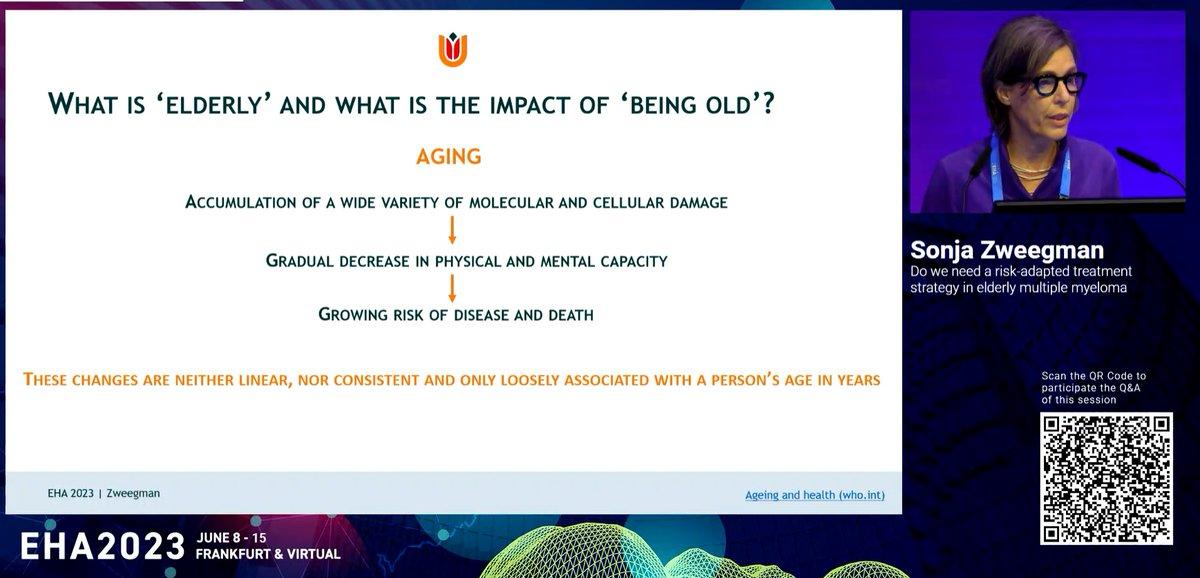 WHAT IS 'ELDERLY' AND WHAT IS THE IMPACT OF 'BEING OLD'?

AGING

ACCUMULATION OF A WIDE VARIETY OF MOLECULAR AND CELLULAR DAMAGE

GRADUAL DECREASE IN PHYSICAL AND MENTAL CAPACITY

GROWING RISK OF DISEASE AND DEATH

THESE CHANGES ARE NEITHER LINEAR, NOR CONSISTENT AND ONLY LOOSELY ASSOCIATED WITH A PERSON'S AGE IN YEARS

EHA 2023 | Zweegman

Ageing and health (who.int)

Sonja Zweegman
Do we need a risk-adapted treatment strategy in elderly multiple myeloma

Scan the QR Code to participate the Q&A of this session

EHA2023 JUNE 8 - 15 FRANKFURT & VIRTUAL